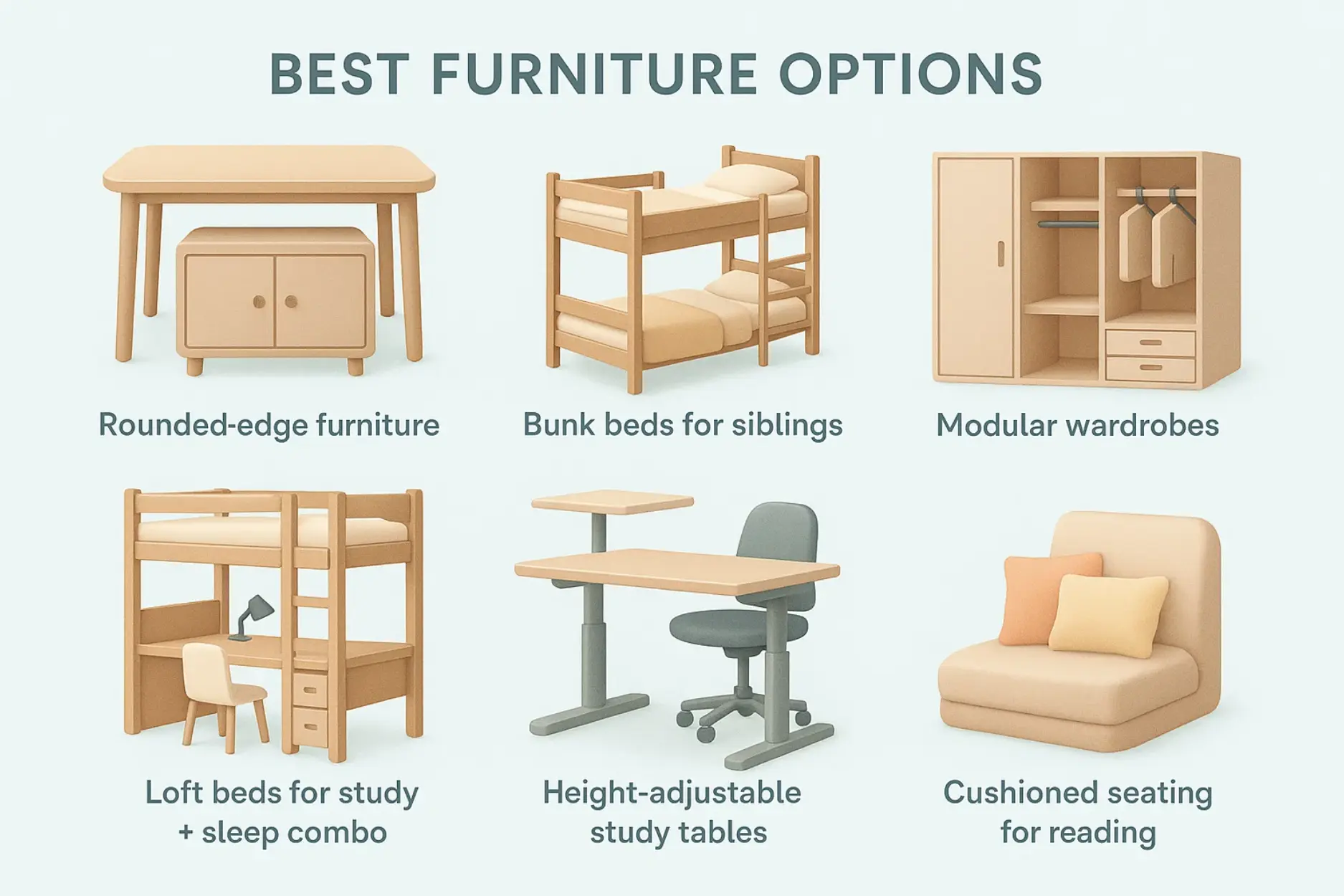 BEST FURNITURE OPTIONS

Rounded-edge furniture

Bunk beds for siblings

Modular wardrobes

Loft beds for study + sleep combo

Height-adjustable study tables

Cushioned seating for reading